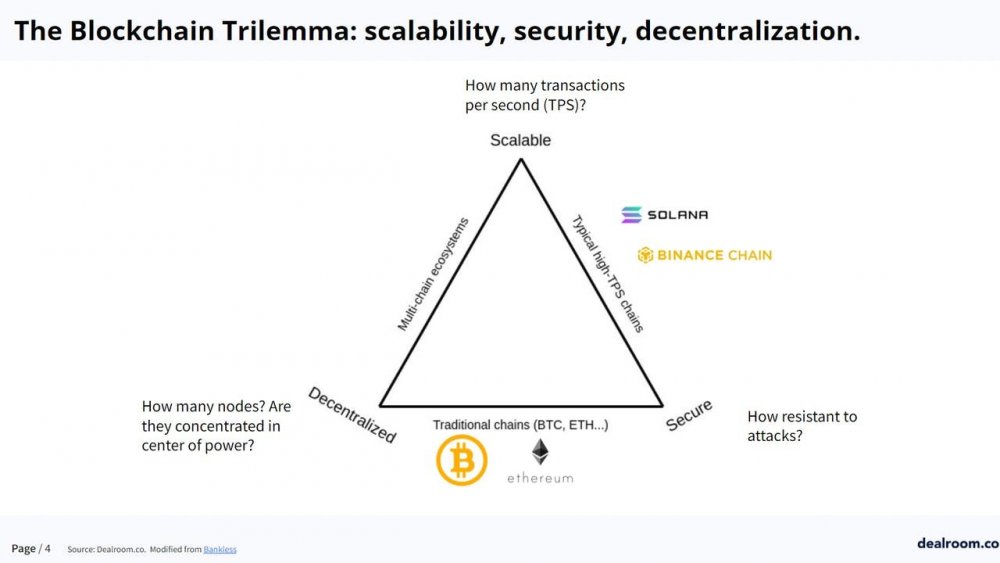 The Blockchain Trilemma: scalability, security, decentralization.

How many transactions per second (TPS)?

Scalable

Multi-chain ecosystems

Typical high-TPS chains

SOLANA

BINANCE CHAIN

How many nodes? Are they concentrated in center of power?

Decentralized

Traditional chains (BTC, ETH...)

Secure

How resistant to attacks?

ethereum

Page / 4 Source: Dealroom.co. Modified from Bankless

dealroom.co